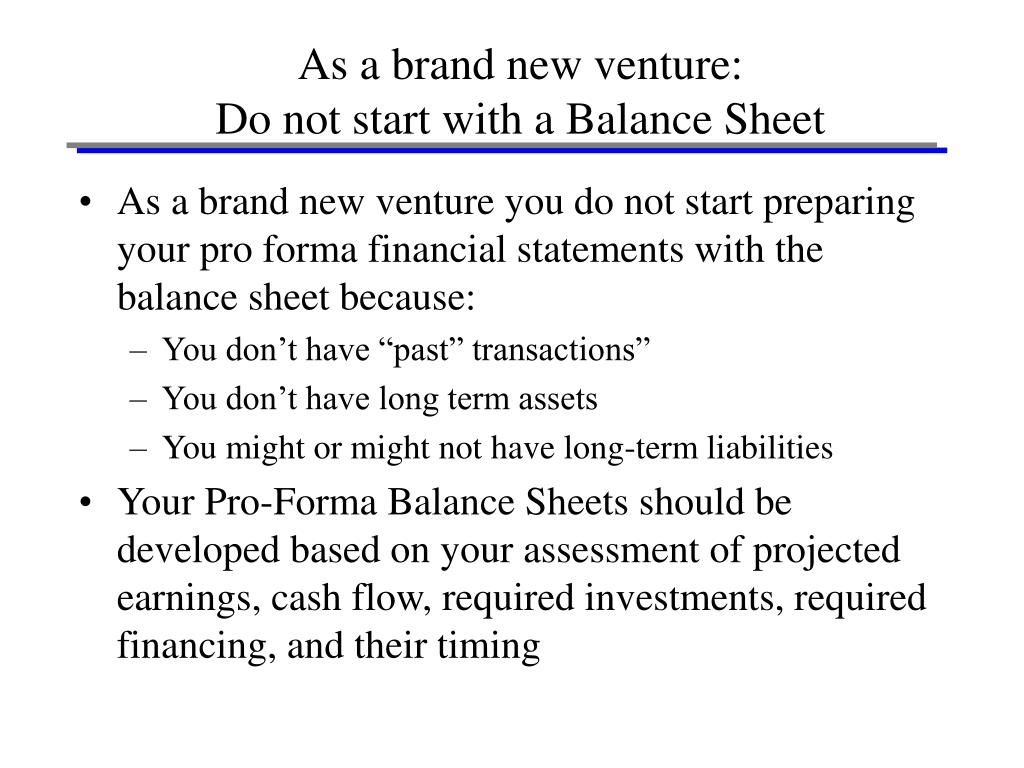 As a brand new venture:
Do not start with a Balance Sheet

• As a brand new venture you do not start preparing your pro forma financial statements with the balance sheet because:
– You don’t have “past” transactions”
– You don’t have long term assets
– You might or might not have long-term liabilities
• Your Pro-Forma Balance Sheets should be developed based on your assessment of projected earnings, cash flow, required investments, required financing, and their timing